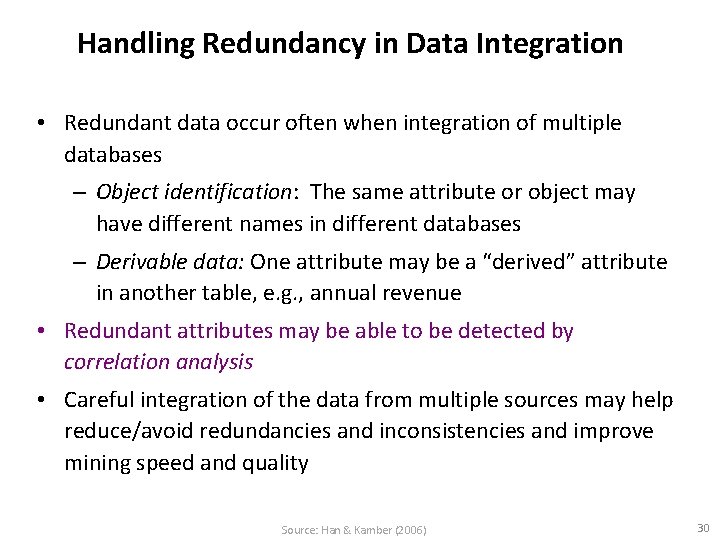 Handling Redundancy in Data Integration

• Redundant data occur often when integration of multiple databases

– Object identification: The same attribute or object may have different names in different databases

– Derivable data: One attribute may be a "derived" attribute in another table, e.g., annual revenue

• Redundant attributes may be able to be detected by correlation analysis

• Careful integration of the data from multiple sources may help reduce/avoid redundancies and inconsistencies and improve mining speed and quality

Source: Han & Kamber (2006)

30